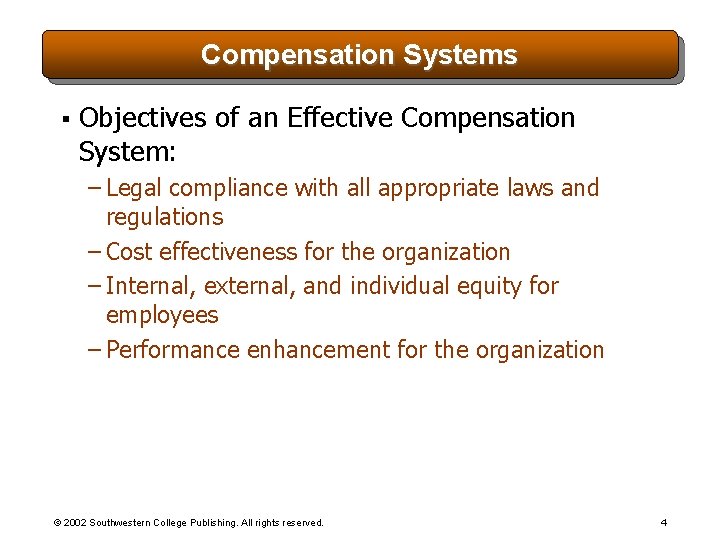 Compensation Systems

▪ Objectives of an Effective Compensation System:

– Legal compliance with all appropriate laws and regulations

– Cost effectiveness for the organization

– Internal, external, and individual equity for employees

– Performance enhancement for the organization

© 2002 Southwestern College Publishing. All rights reserved.

4